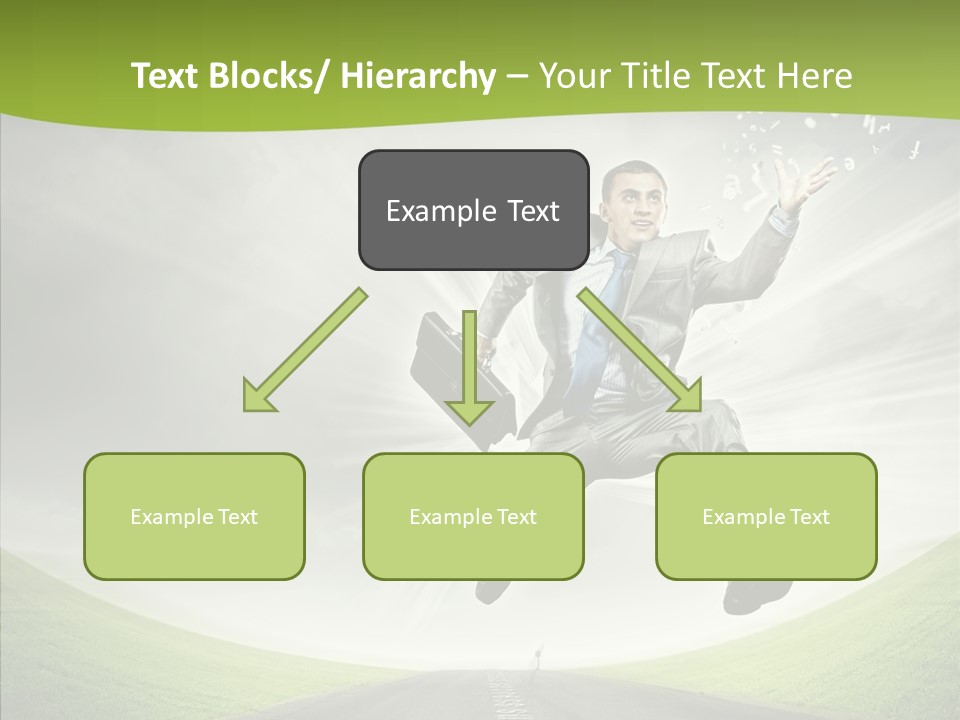 Text Blocks/ Hierarchy – Your Title Text Here

Example Text

Example Text

Example Text

Example Text